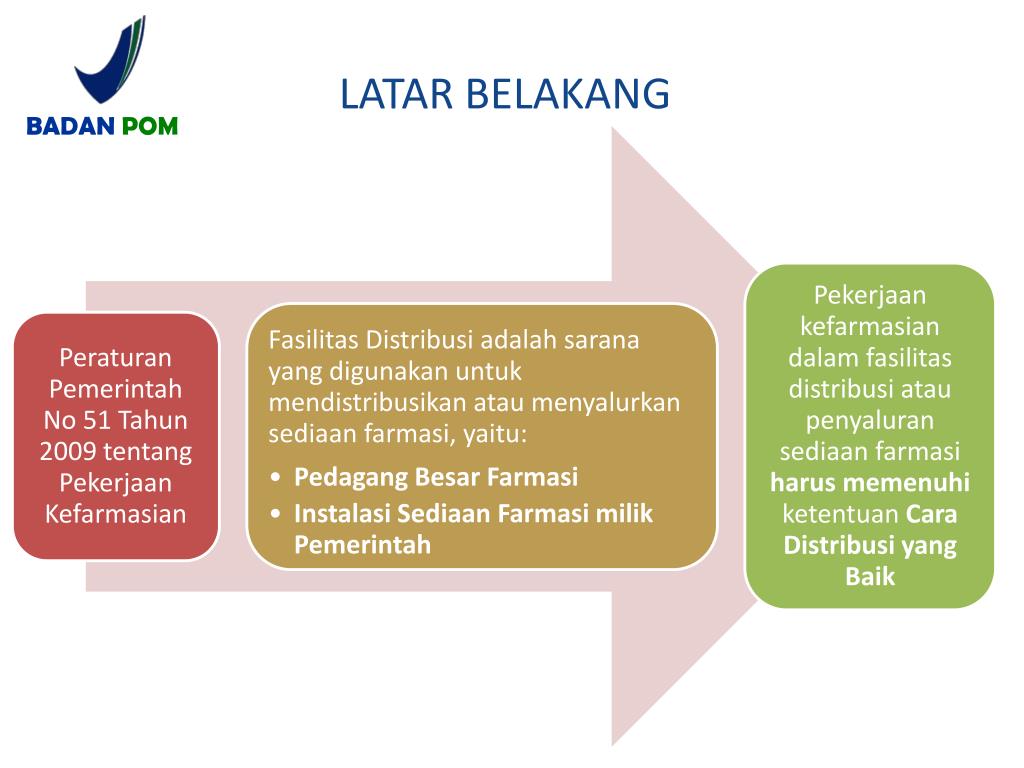 BADAN POM

LATAR BELAKANG

Peraturan Pemerintah No 51 Tahun 2009 tentang Pekerjaan Kefarmasian

Fasilitas Distribusi adalah sarana yang digunakan untuk mendistribusikan atau menyalurkan sediaan farmasi, yaitu:

• Pedagang Besar Farmasi
• Instalasi Sediaan Farmasi milik Pemerintah

Pekerjaan kefarmasian dalam fasilitas distribusi atau penyaluran sediaan farmasi harus memenuhi ketentuan Cara Distribusi yang Baik